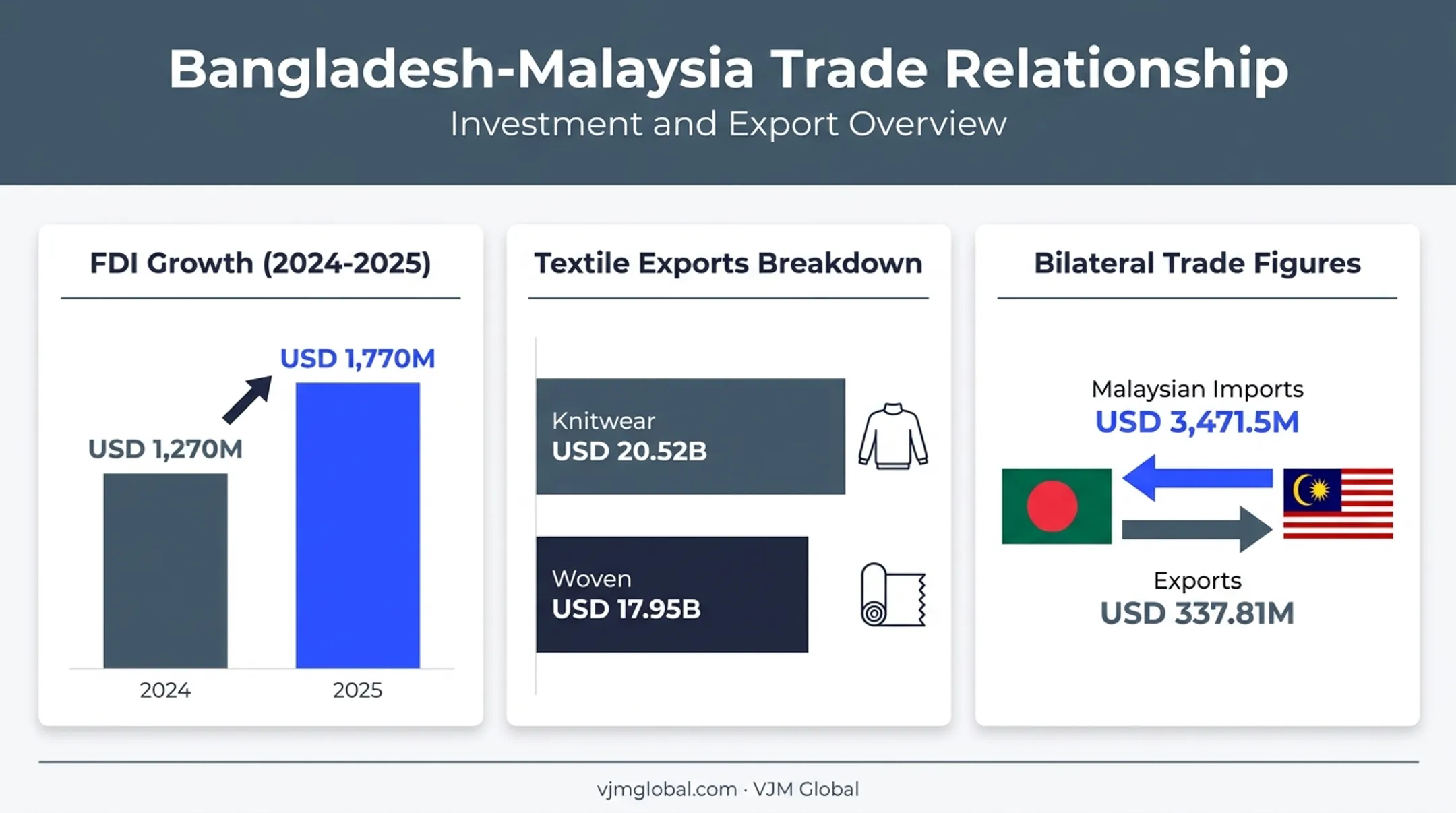 Bangladesh-Malaysia Trade Relationship
Investment and Export Overview

FDI Growth (2024-2025)

USD 1,770M
USD 1,270M
2024
2025

Textile Exports Breakdown

Knitwear
USD 20.52B

Woven
USD 17.95B

Bilateral Trade Figures

Malaysian Imports
USD 3,471.5M

Exports
USD 337.81M

vjmglobal.com · VJM Global